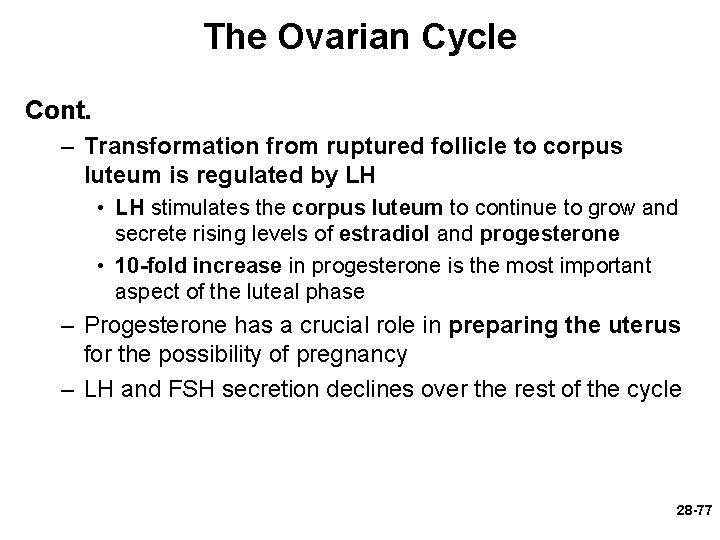 The Ovarian Cycle

Cont.

– Transformation from ruptured follicle to corpus luteum is regulated by LH

• LH stimulates the corpus luteum to continue to grow and secrete rising levels of estradiol and progesterone

• 10-fold increase in progesterone is the most important aspect of the luteal phase

– Progesterone has a crucial role in preparing the uterus for the possibility of pregnancy

– LH and FSH secretion declines over the rest of the cycle

28-77